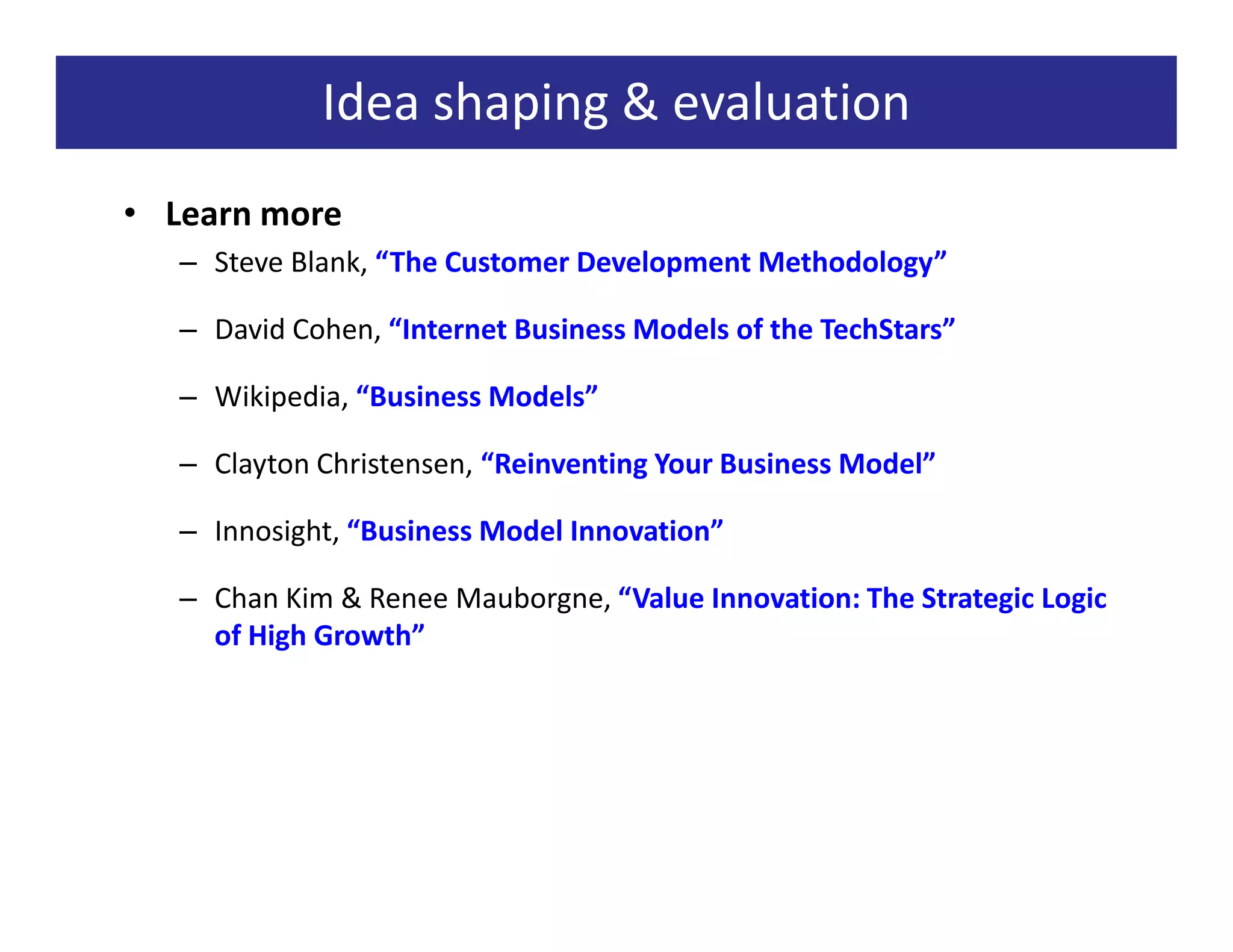 Idea shaping & evaluation

• Learn more
– Steve Blank, “The Customer Development Methodology”
– David Cohen, “Internet Business Models of the TechStars”
– Wikipedia, “Business Models”
– Clayton Christensen, “Reinventing Your Business Model”
– Innosight, “Business Model Innovation”
– Chan Kim & Renee Mauborgne, “Value Innovation: The Strategic Logic of High Growth”